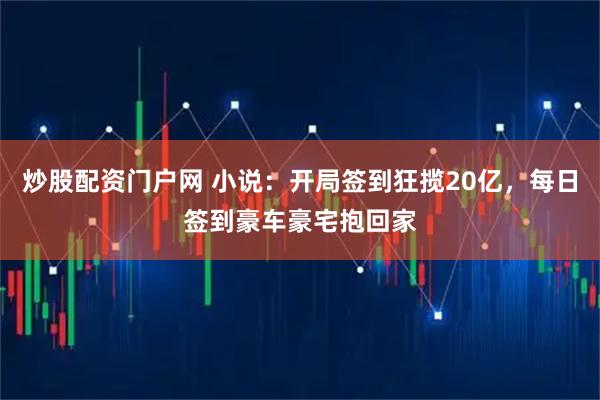 炒股配资门户网 小说：开局签到狂揽20亿，每日签到豪车豪宅抱回家